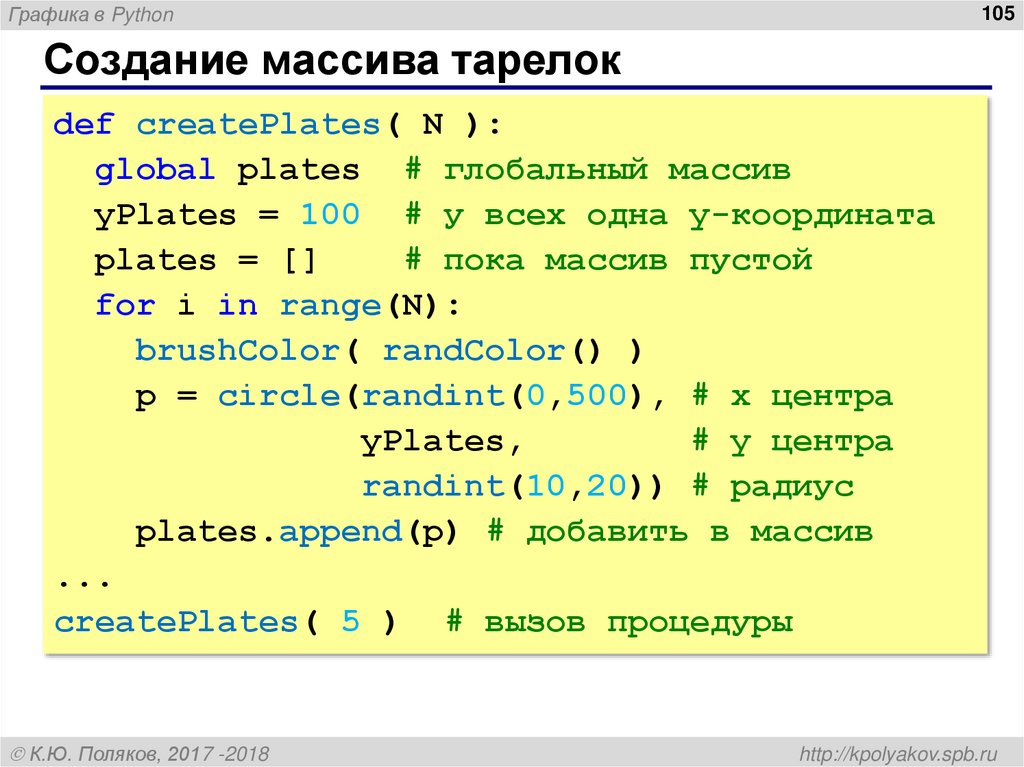 Графика в Python

105

Создание массива тарелок

def createPlates( N ):
  global plates  # глобальный массив
  yPlates = 100  # у всех одна y-координата
  plates = []    # пока массив пустой
  for i in range(N):
    brushColor( randColor() )
    p = circle(randint(0,500), # x центра
               yPlates,        # y центра
               randint(10,20)) # радиус
    plates.append(p) # добавить в массив
...
createPlates( 5 )  # вызов процедуры

© К.Ю. Поляков, 2017 -2018

http://kpolyakov.spb.ru